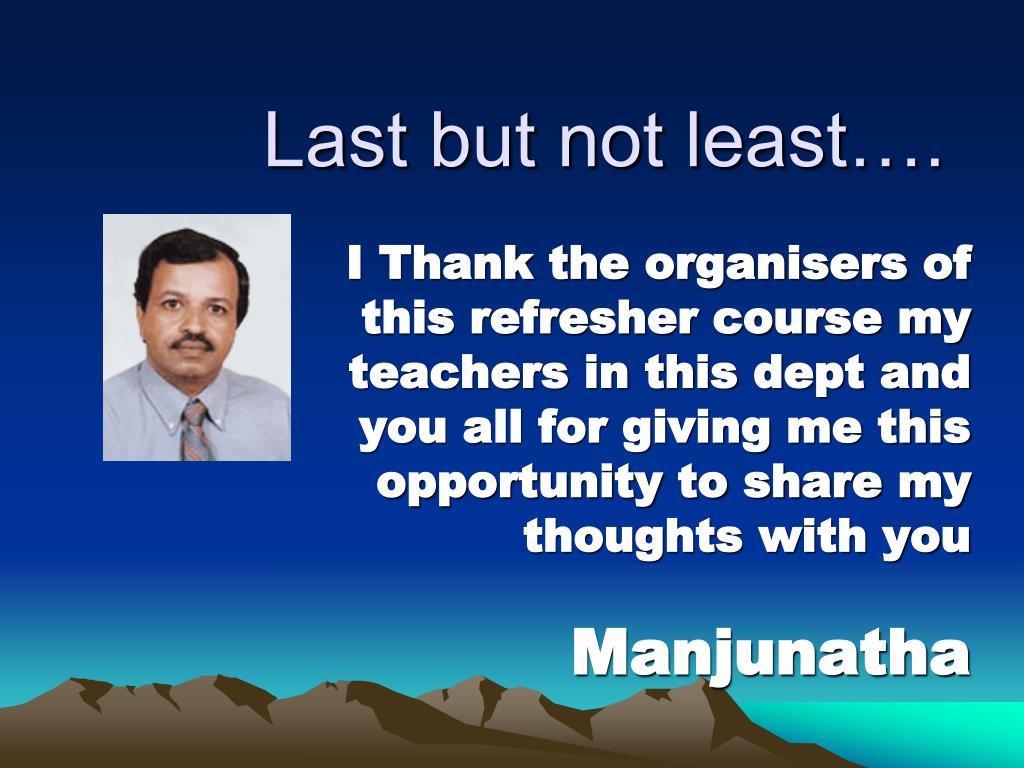 Last but not least….

I Thank the organisers of this refresher course my teachers in this dept and you all for giving me this opportunity to share my thoughts with you

Manjunatha